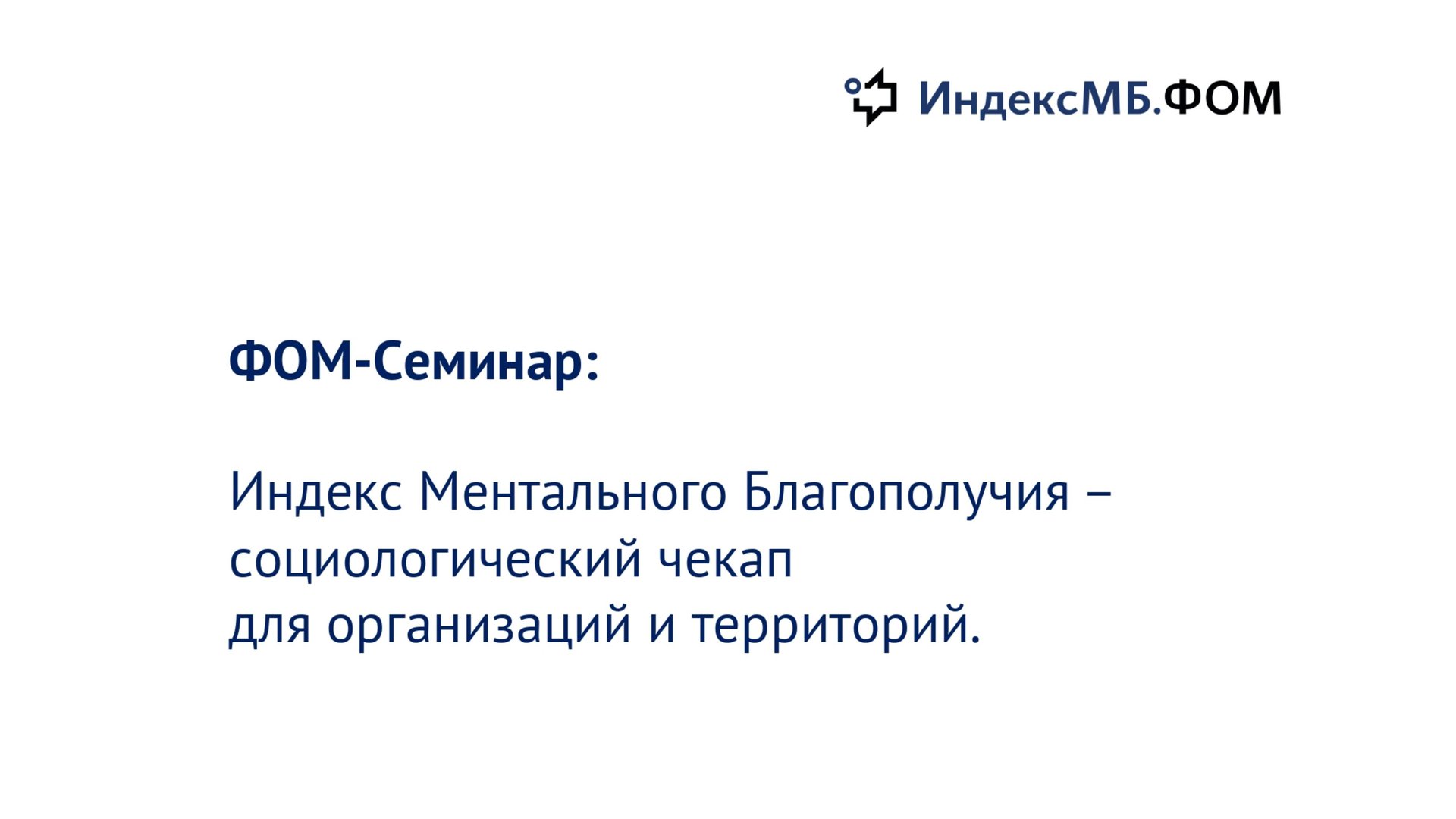 ИндексМБ.ФОМ

ФОМ-Семинар:

Индекс Ментального Благополучия – социологический чекап для организаций и территорий.